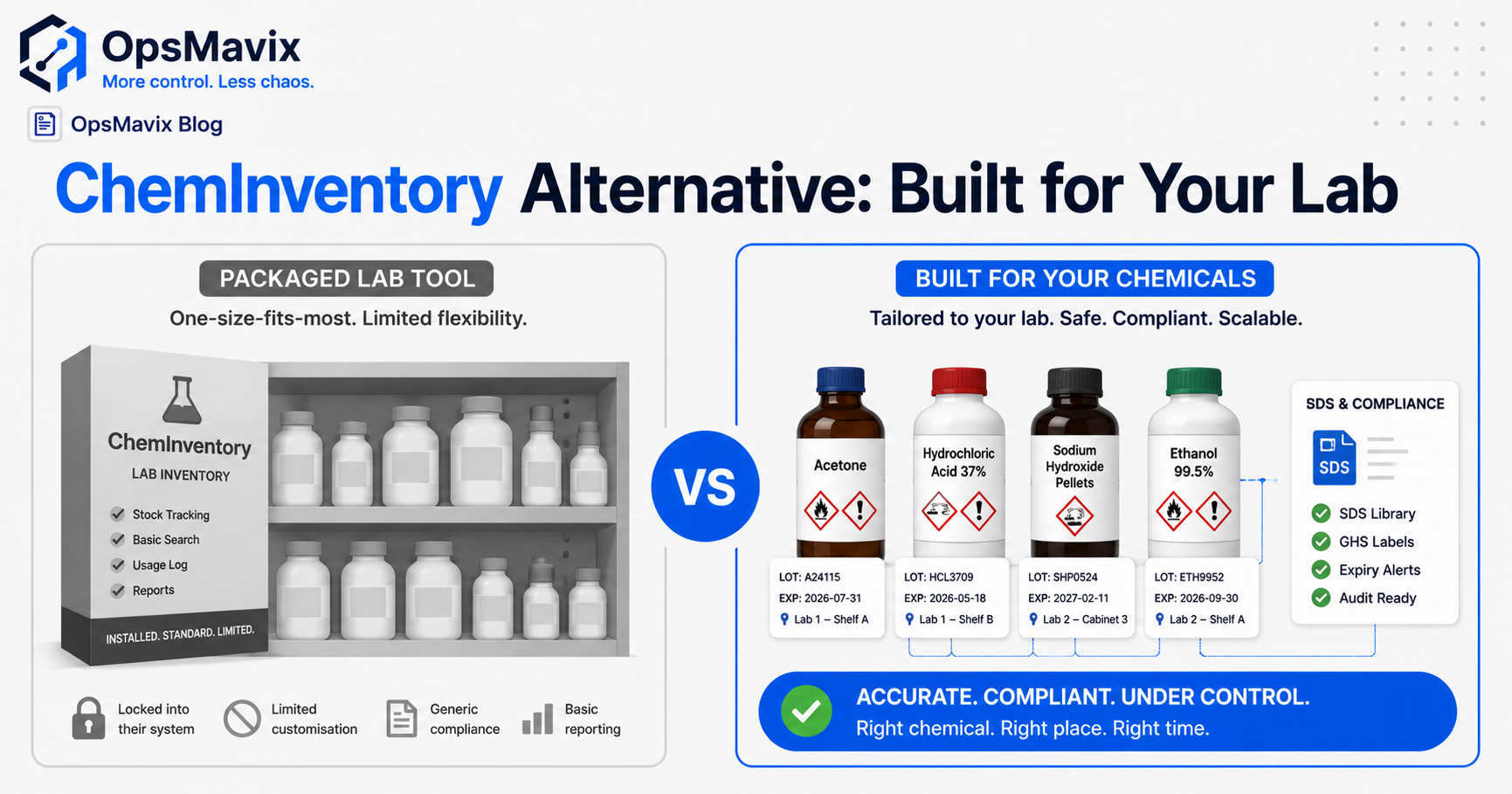 OpsMavix
More control. Less chaos.

OpsMavix Blog

ChemInventory Alternative: Built for Your Lab

PACKAGED LAB TOOL
One-size-fits-most. Limited flexibility.

ChemInventory
LAB INVENTORY
Stock Tracking
Basic Search
Usage Log
Reports
INSTALLED. STANDARD. LIMITED.

Locked into their system
Limited customisation
Generic compliance
Basic reporting

VS

BUILT FOR YOUR CHEMICALS
Tailored to your lab. Safe. Compliant. Scalable.

Acetone
LOT: A24115
EXP: 2026-07-31
Lab 1 – Shelf A

Hydrochloric Acid 37%
LOT: HCL3709
EXP: 2026-05-18
Lab 1 – Shelf B

Sodium Hydroxide Pellets
LOT: SHP0524
EXP: 2027-02-11
Lab 2 – Cabinet 3

Ethanol 99.5%
LOT: ETH9952
EXP: 2026-09-30
Lab 2 – Shelf A

SDS & COMPLIANCE
SDS
SDS Library
GHS Labels
Expiry Alerts
Audit Ready

ACCURATE. COMPLIANT. UNDER CONTROL.
Right chemical. Right place. Right time.